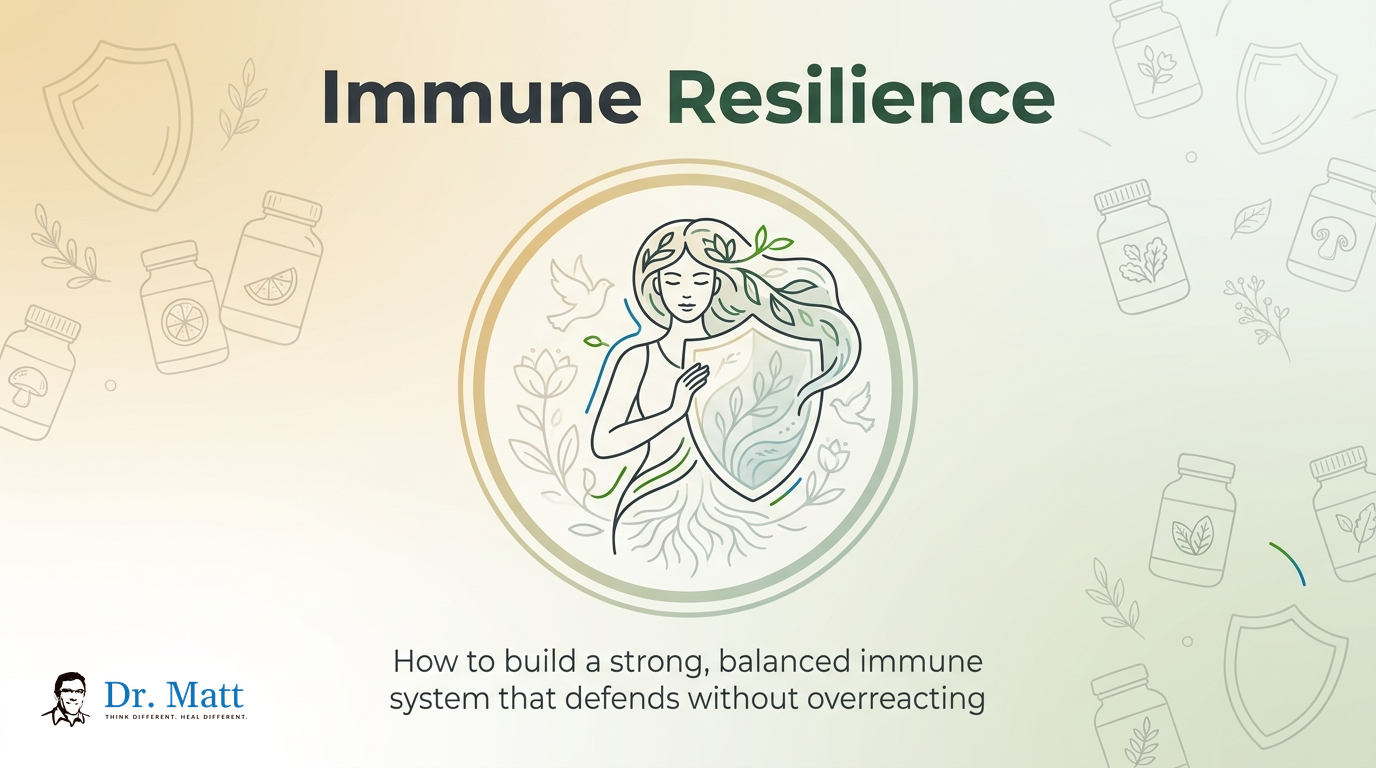 Immune Resilience

How to build a strong, balanced immune system that defends without overreacting

Dr. Matt
THINK DIFFERENT. HEAL DIFFERENT.